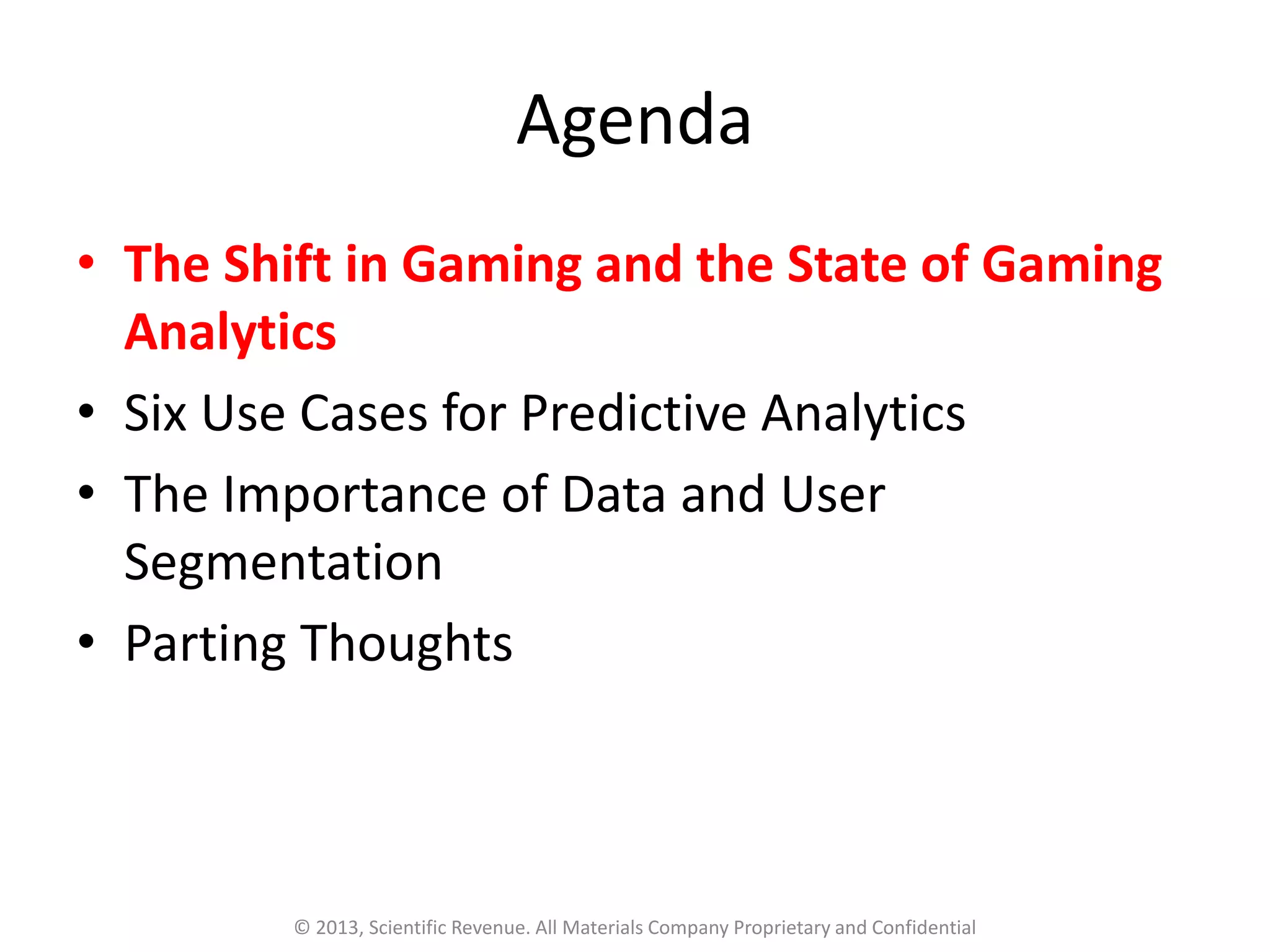 Agenda

• The Shift in Gaming and the State of Gaming Analytics
• Six Use Cases for Predictive Analytics
• The Importance of Data and User Segmentation
• Parting Thoughts

© 2013, Scientific Revenue. All Materials Company Proprietary and Confidential